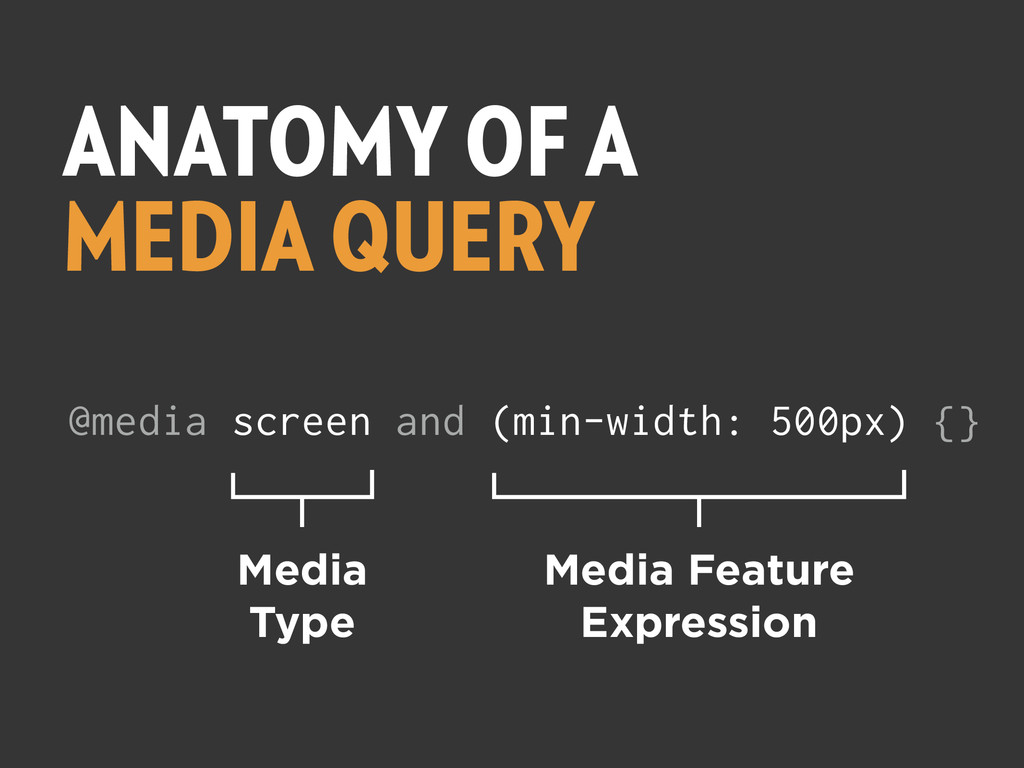 ANATOMY OF A
MEDIA QUERY

@media screen and (min-width: 500px) {}

Media Type

Media Feature Expression